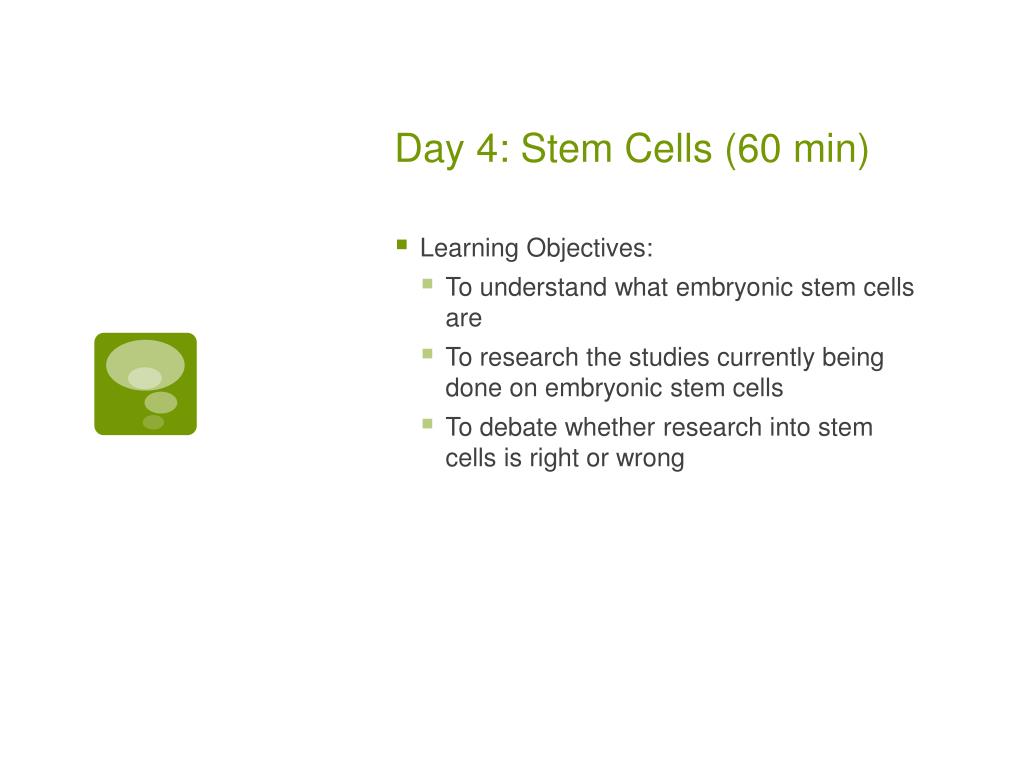 Day 4: Stem Cells (60 min)

- Learning Objectives:
  - To understand what embryonic stem cells are
  - To research the studies currently being done on embryonic stem cells
  - To debate whether research into stem cells is right or wrong